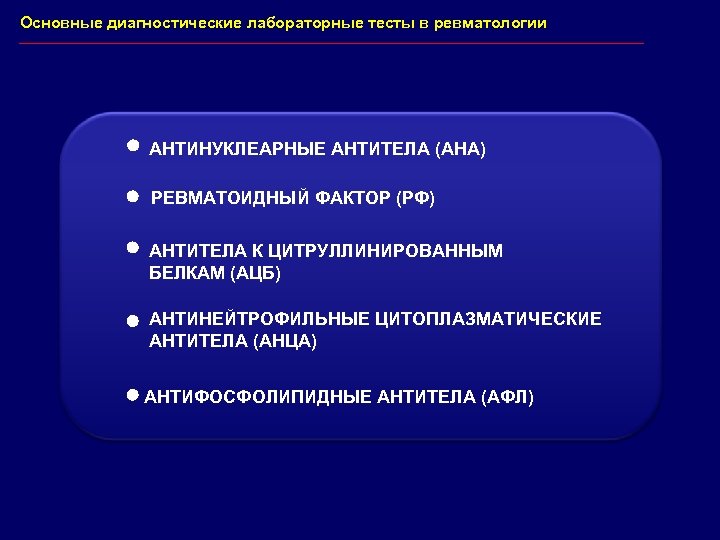 Основные диагностические лабораторные тесты в ревматологии

● АНТИНУКЛЕАРНЫЕ АНТИТЕЛА (АНА)

● РЕВМАТОИДНЫЙ ФАКТОР (РФ)

● АНТИТЕЛА К ЦИТРУЛЛИНИРОВАННЫМ БЕЛКАМ (АЦБ)

● АНТИНЕЙТРОФИЛЬНЫЕ ЦИТОПЛАЗМАТИЧЕСКИЕ АНТИТЕЛА (АНЦА)

● АНТИФОСФОЛИПИДНЫЕ АНТИТЕЛА (АФЛ)